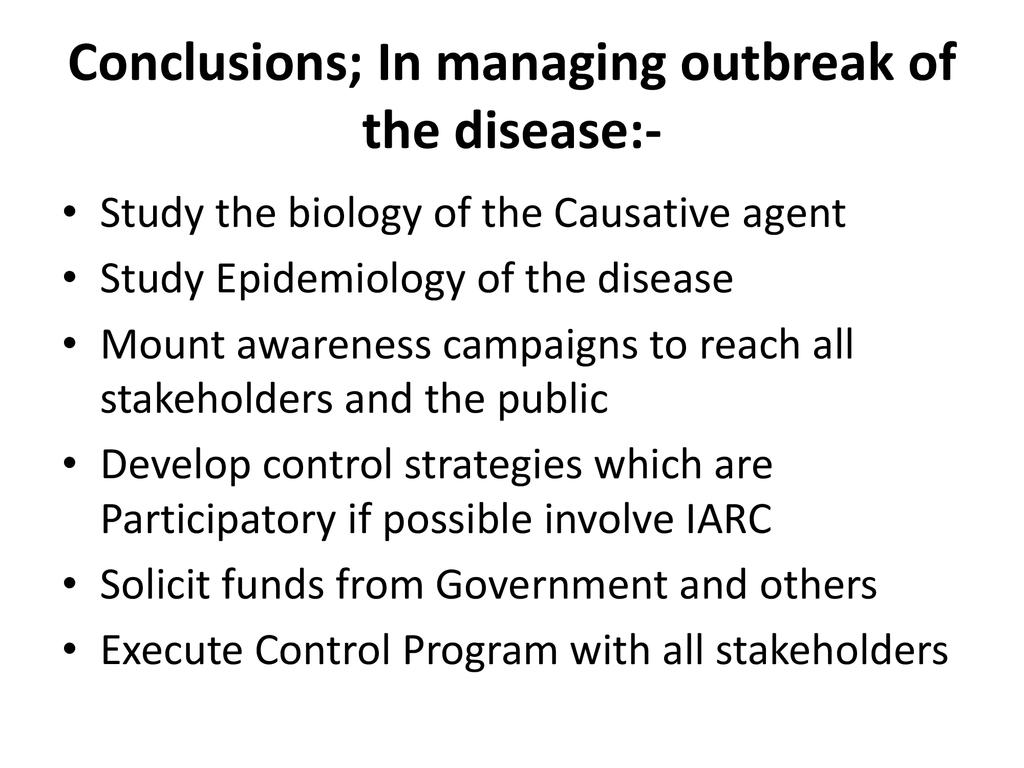 Conclusions; In managing outbreak of the disease:-

• Study the biology of the Causative agent
• Study Epidemiology of the disease
• Mount awareness campaigns to reach all stakeholders and the public
• Develop control strategies which are Participatory if possible involve IARC
• Solicit funds from Government and others
• Execute Control Program with all stakeholders